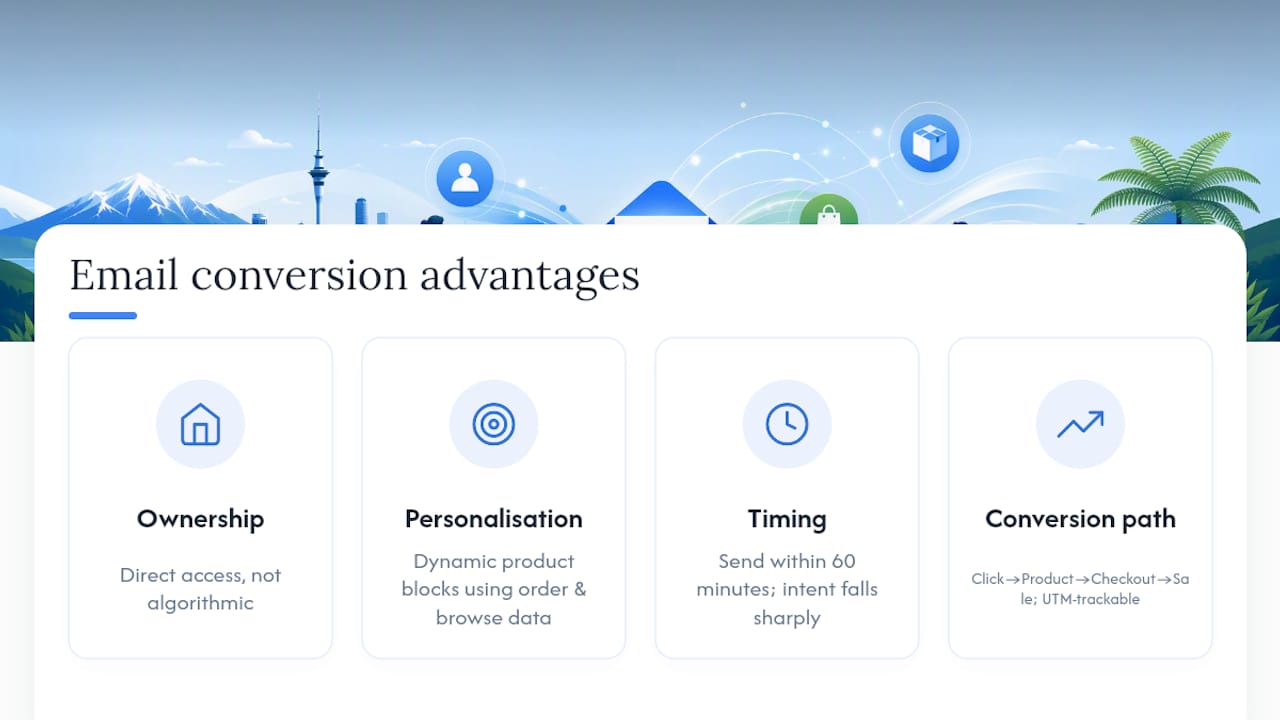 Email conversion advantages

Ownership

Direct access, not algorithmic

Personalisation

Dynamic product blocks using order & browse data

Timing

Send within 60 minutes; intent falls sharply

Conversion path

Click→Product→Checkout→Sale; UTM-trackable